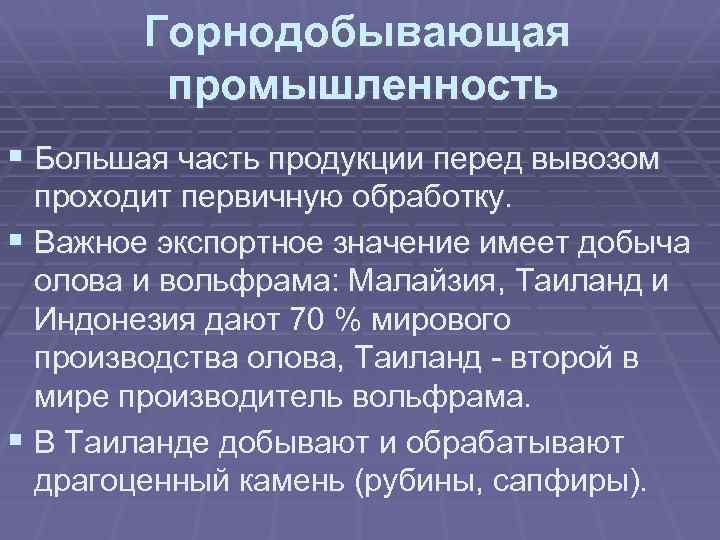 Горнодобывающая промышленность

▪ Большая часть продукции перед вывозом проходит первичную обработку.

▪ Важное экспортное значение имеет добыча олова и вольфрама: Малайзия, Таиланд и Индонезия дают 70 % мирового производства олова, Таиланд - второй в мире производитель вольфрама.

▪ В Таиланде добывают и обрабатывают драгоценный камень (рубины, сапфиры).